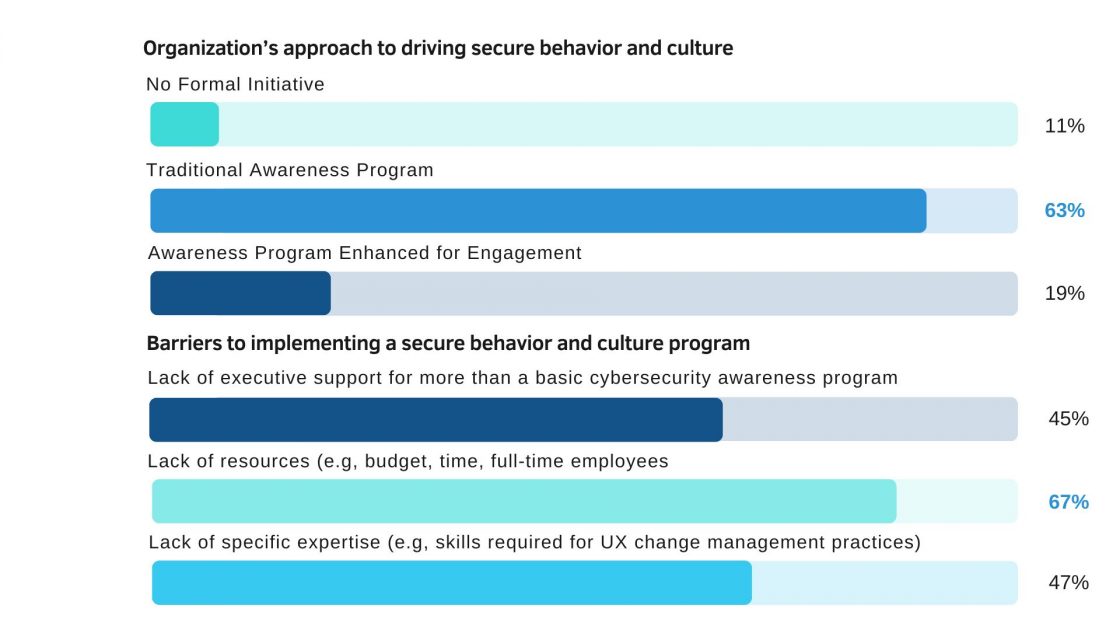 Organization's approach to driving secure behavior and culture

No Formal Initiative

11%

Traditional Awareness Program

63%

Awareness Program Enhanced for Engagement

19%

Barriers to implementing a secure behavior and culture program

Lack of executive support for more than a basic cybersecurity awareness program

45%

Lack of resources (e.g, budget, time, full-time employees

67%

Lack of specific expertise (e.g, skills required for UX change management practices)

47%